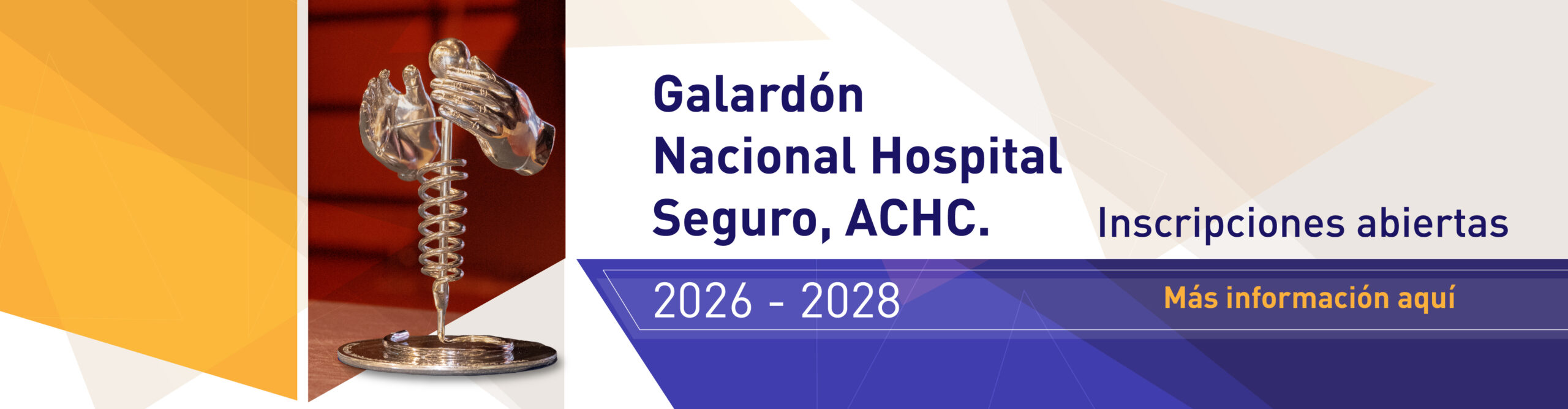 Galardón
Nacional Hospital
Seguro, ACHC.

Inscripciones abiertas

2026 - 2028

Más información aquí